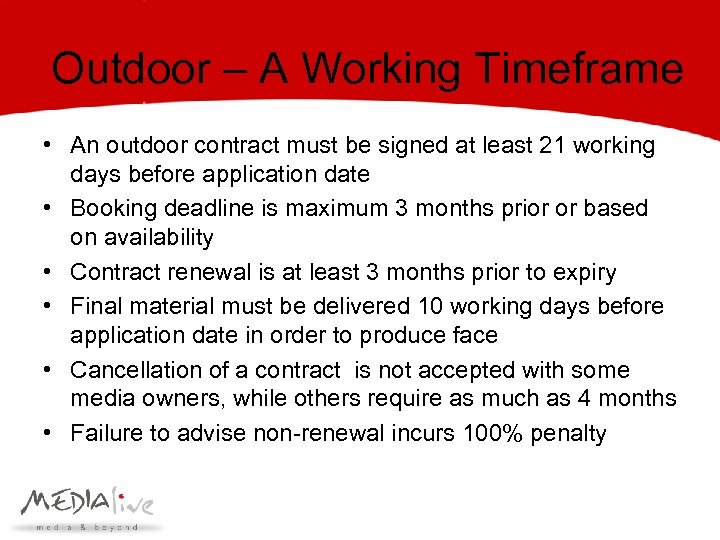 Outdoor – A Working Timeframe

• An outdoor contract must be signed at least 21 working days before application date
• Booking deadline is maximum 3 months prior or based on availability
• Contract renewal is at least 3 months prior to expiry
• Final material must be delivered 10 working days before application date in order to produce face
• Cancellation of a contract is not accepted with some media owners, while others require as much as 4 months
• Failure to advise non-renewal incurs 100% penalty

MEDIAlive
media & beyond